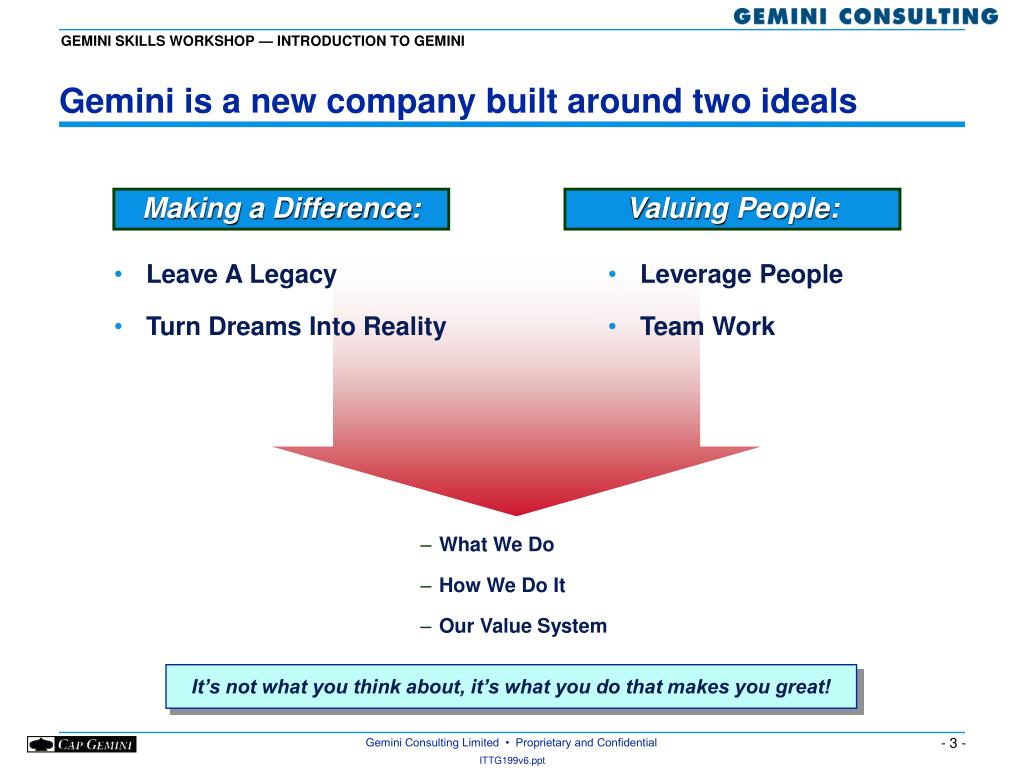 GEMINI CONSULTING

GEMINI SKILLS WORKSHOP — INTRODUCTION TO GEMINI

Gemini is a new company built around two ideals

Making a Difference:

• Leave A Legacy

• Turn Dreams Into Reality

Valuing People:

• Leverage People

• Team Work

– What We Do

– How We Do It

– Our Value System

It's not what you think about, it's what you do that makes you great!

CAP GEMINI

Gemini Consulting Limited • Proprietary and Confidential

ITTG199v6.ppt

- 3 -